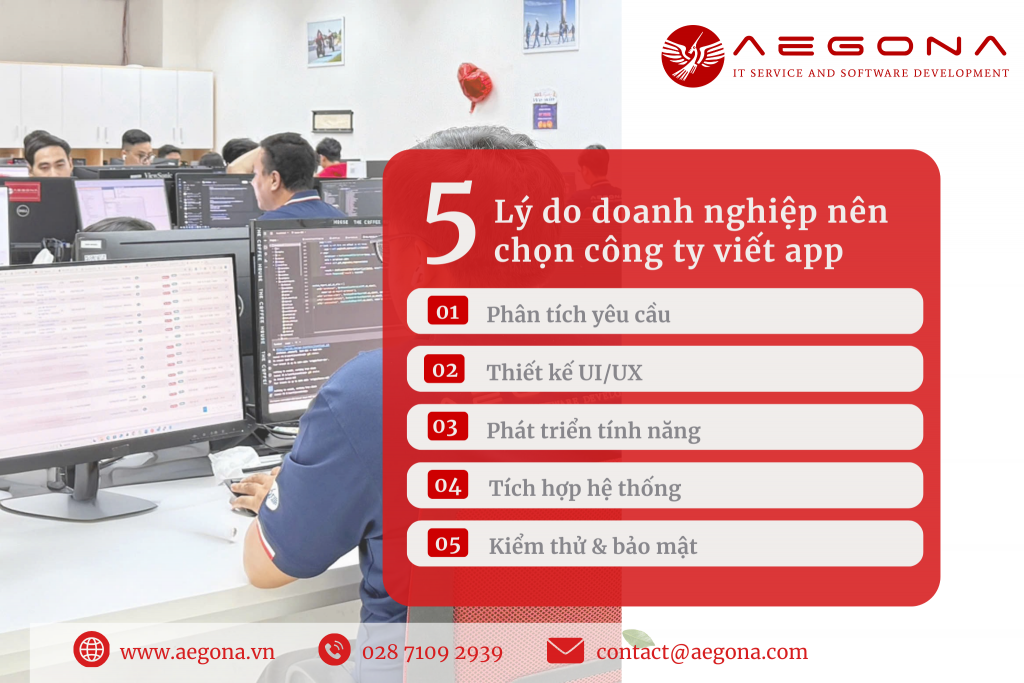 AEGONA
IT SERVICE AND SOFTWARE DEVELOPMENT

5 Lý do doanh nghiệp nên chọn công ty viết app

01 Phân tích yêu cầu

02 Thiết kế UI/UX

03 Phát triển tính năng

04 Tích hợp hệ thống

05 Kiểm thử & bảo mật

www.aegona.vn 028 7109 2939 contact@aegona.com